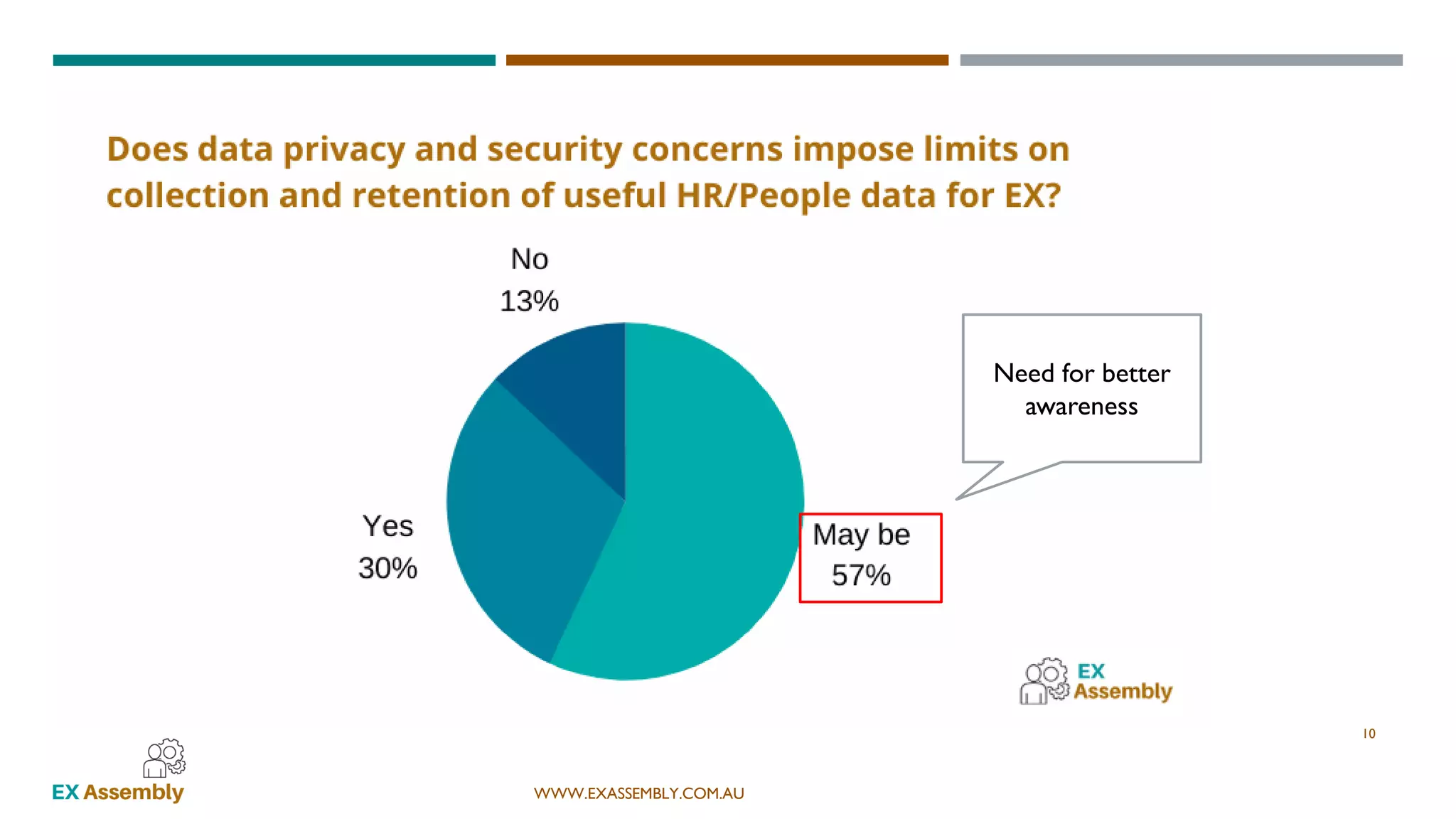 Does data privacy and security concerns impose limits on collection and retention of useful HR/People data for EX?

No
13%

Yes
30%

May be
57%

Need for better awareness

EX
Assembly

10

EX Assembly

WWW.EXASSEMBLY.COM.AU